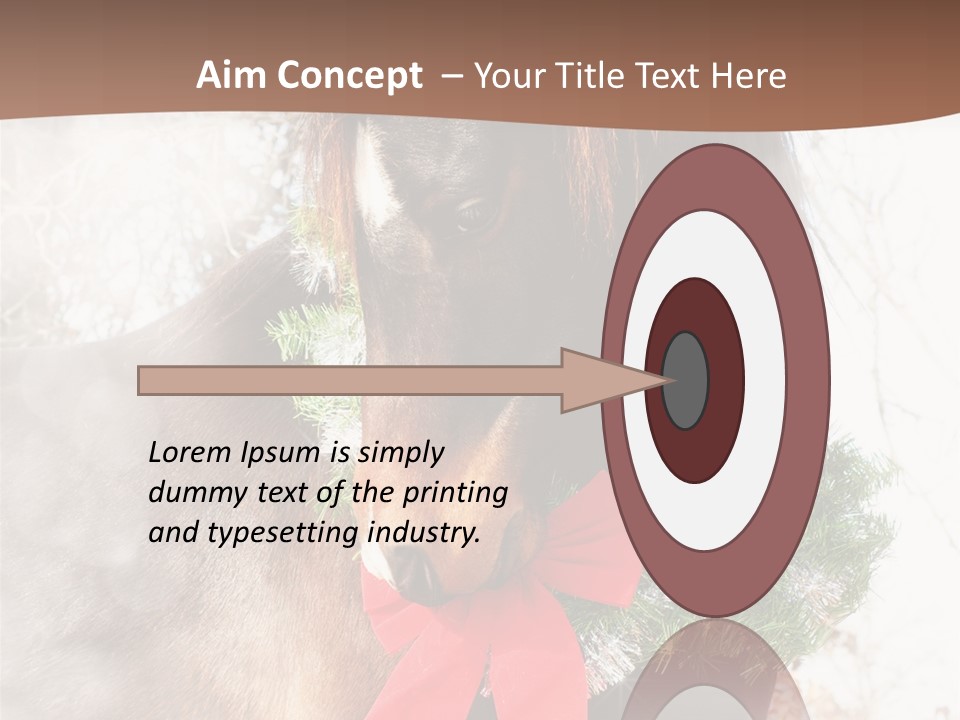 Aim Concept – Your Title Text Here

Lorem Ipsum is simply dummy text of the printing and typesetting industry.